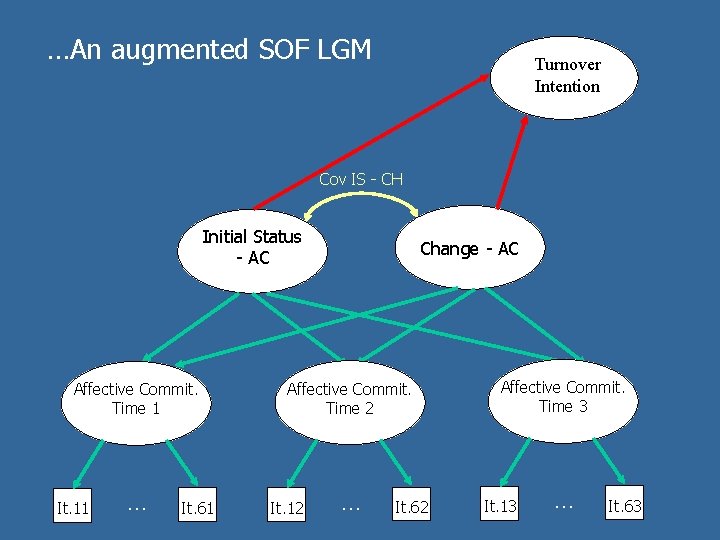 …An augmented SOF LGM

Turnover Intention

Cov IS - CH

Initial Status - AC

Change - AC

Affective Commit. Time 1

Affective Commit. Time 2

Affective Commit. Time 3

It.11 … It.61

It.12 … It.62

It.13 … It.63